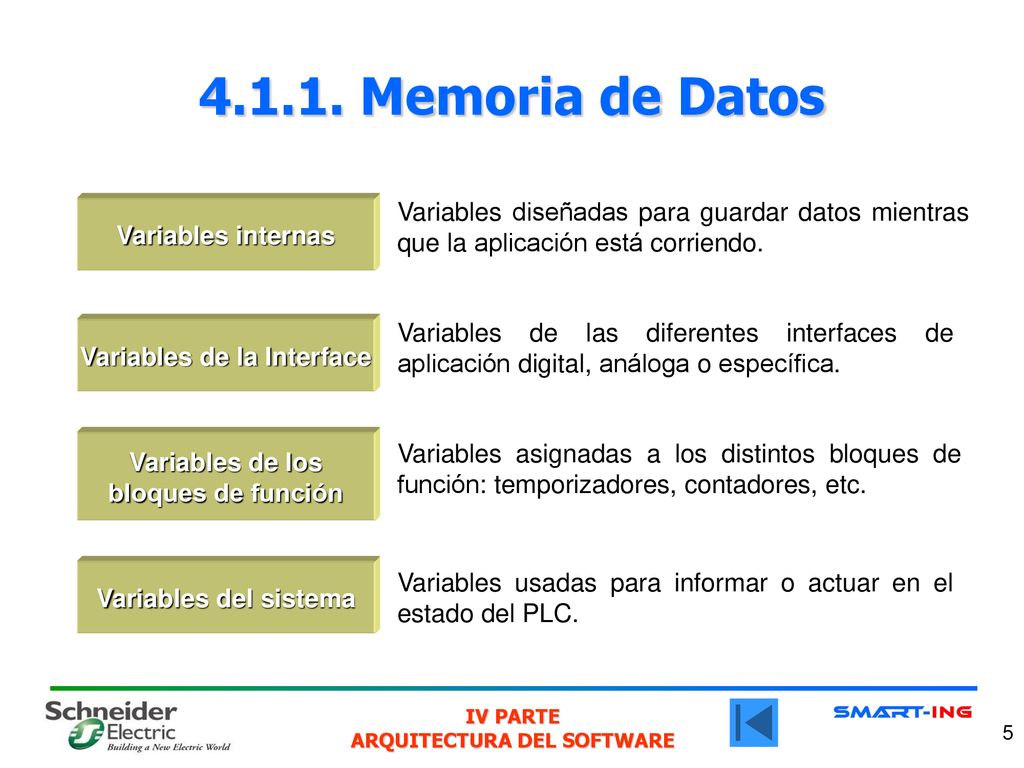 4.1.1. Memoria de Datos

Variables internas

Variables diseñadas para guardar datos mientras que la aplicación está corriendo.

Variables de la Interface

Variables de las diferentes interfaces de aplicación digital, análoga o específica.

Variables de los bloques de función

Variables asignadas a los distintos bloques de función: temporizadores, contadores, etc.

Variables del sistema

Variables usadas para informar o actuar en el estado del PLC.

Schneider Electric
Building a New Electric World

IV PARTE
ARQUITECTURA DEL SOFTWARE

SMART-ING

5